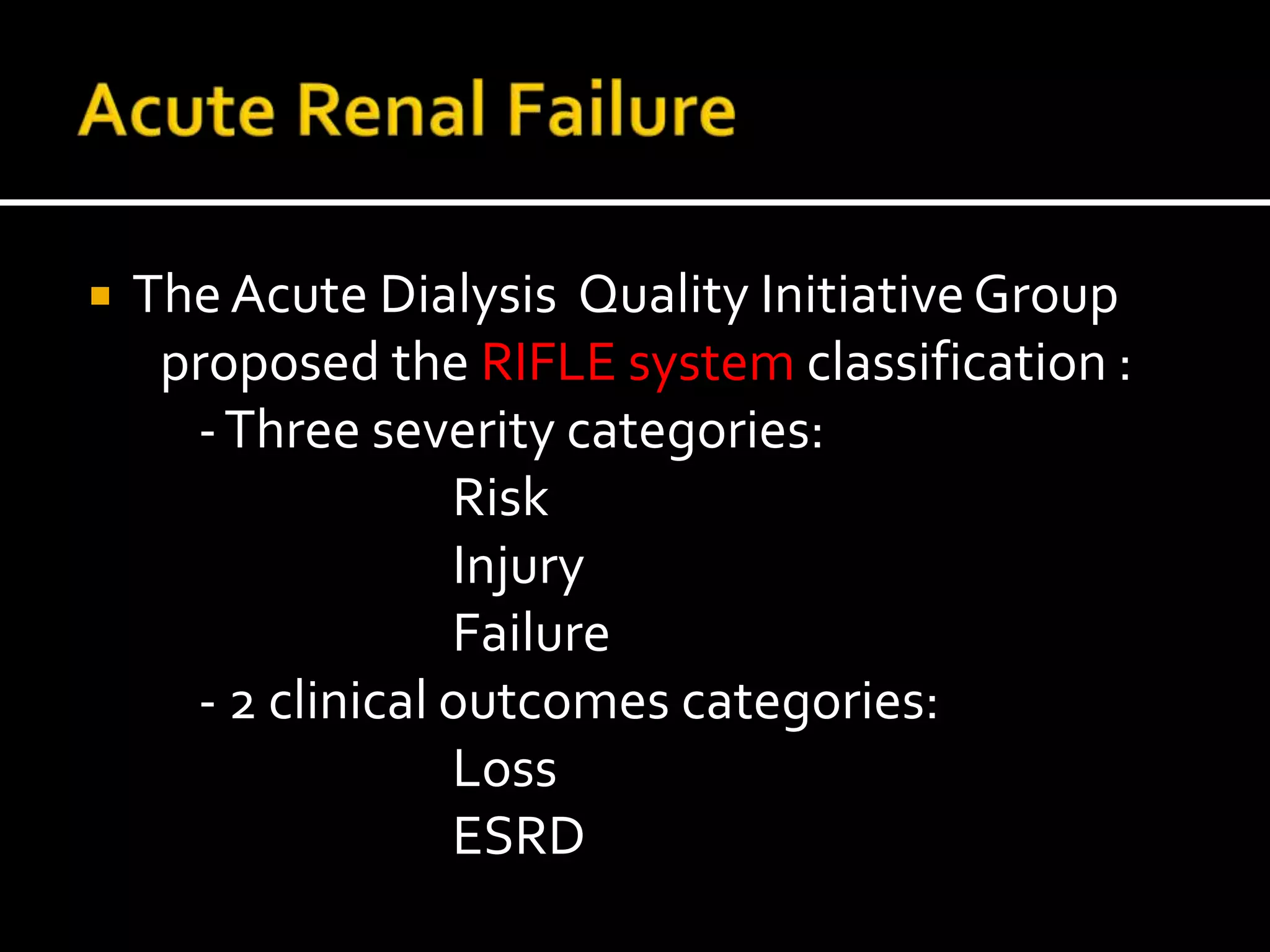 Acute Renal Failure

The Acute Dialysis Quality Initiative Group proposed the RIFLE system classification :
- Three severity categories:
Risk
Injury
Failure
- 2 clinical outcomes categories:
Loss
ESRD